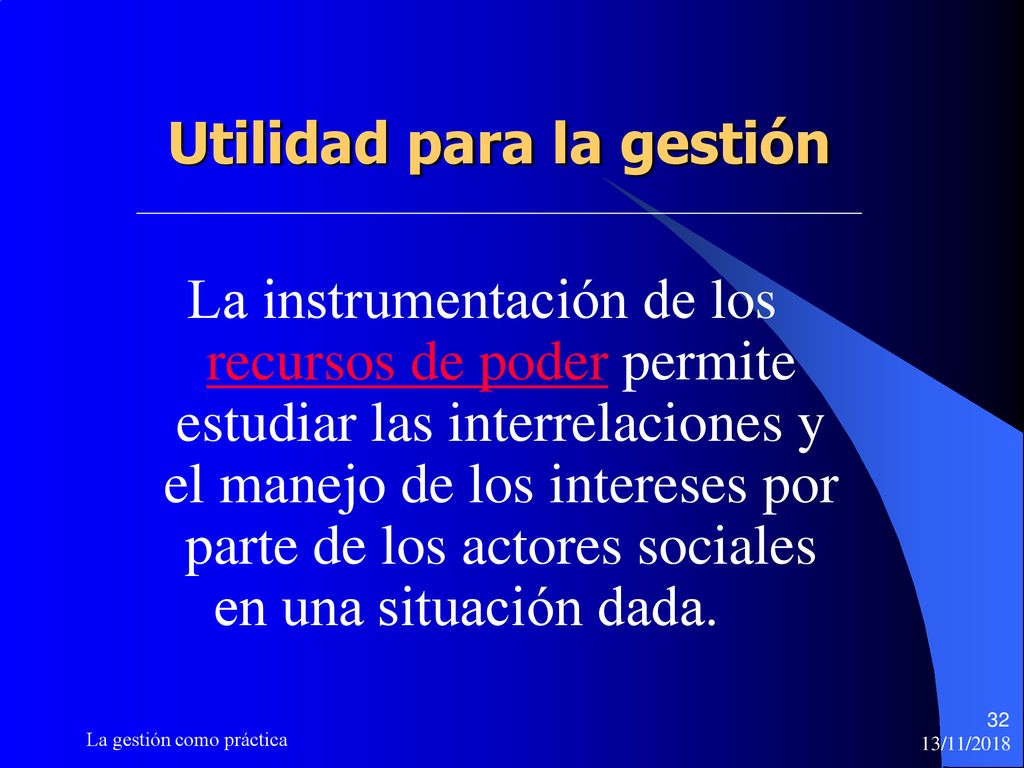 Utilidad para la gestión

La instrumentación de los recursos de poder permite estudiar las interrelaciones y el manejo de los intereses por parte de los actores sociales en una situación dada.

La gestión como práctica

32
13/11/2018